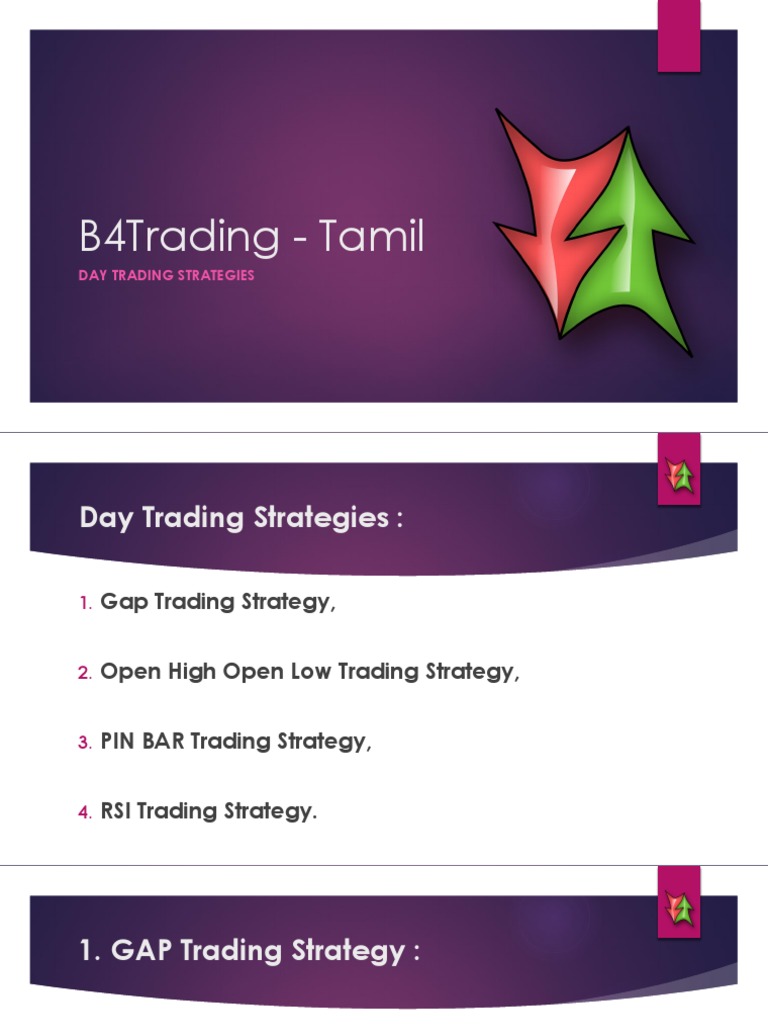 B4Trading - Tamil

DAY TRADING STRATEGIES

Day Trading Strategies :

1. Gap Trading Strategy,

2. Open High Open Low Trading Strategy,

3. PIN BAR Trading Strategy,

4. RSI Trading Strategy.

1. GAP Trading Strategy :